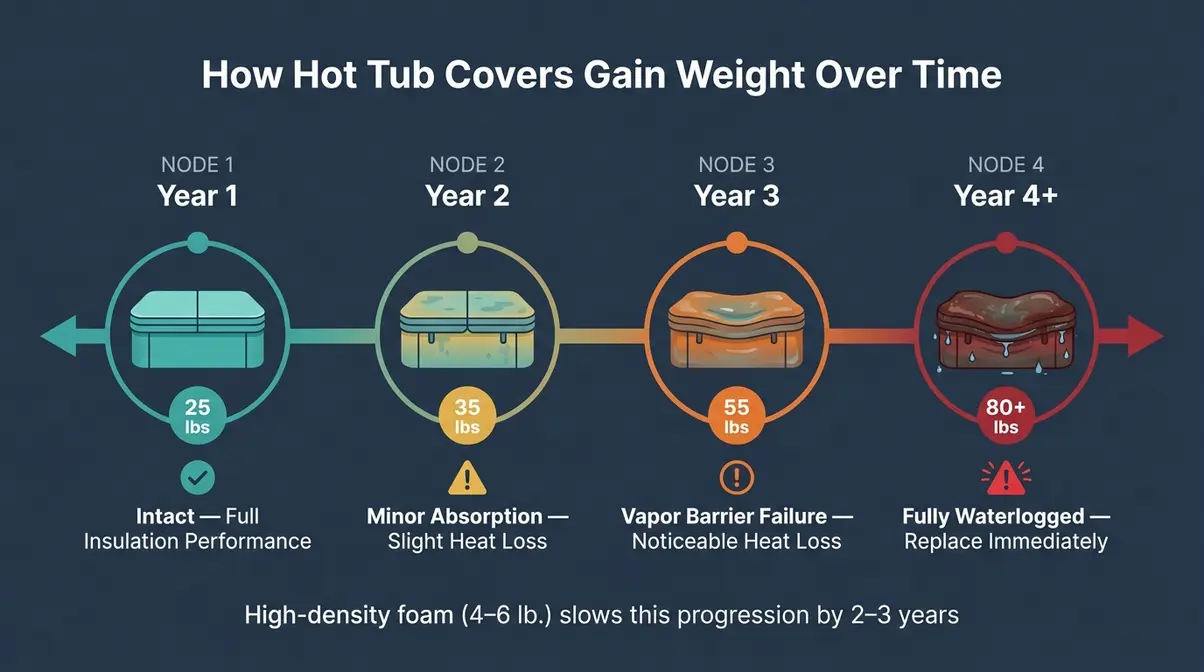 How Hot Tub Covers Gain Weight Over Time

NODE 1
Year 1

25 lbs

Intact — Full Insulation Performance

NODE 2
Year 2

35 lbs

Minor Absorption — Slight Heat Loss

NODE 3
Year 3

55 lbs

Vapor Barrier Failure — Noticeable Heat Loss

NODE 4
Year 4+

80+ lbs

Fully Waterlogged — Replace Immediately

High-density foam (4–6 lb.) slows this progression by 2–3 years